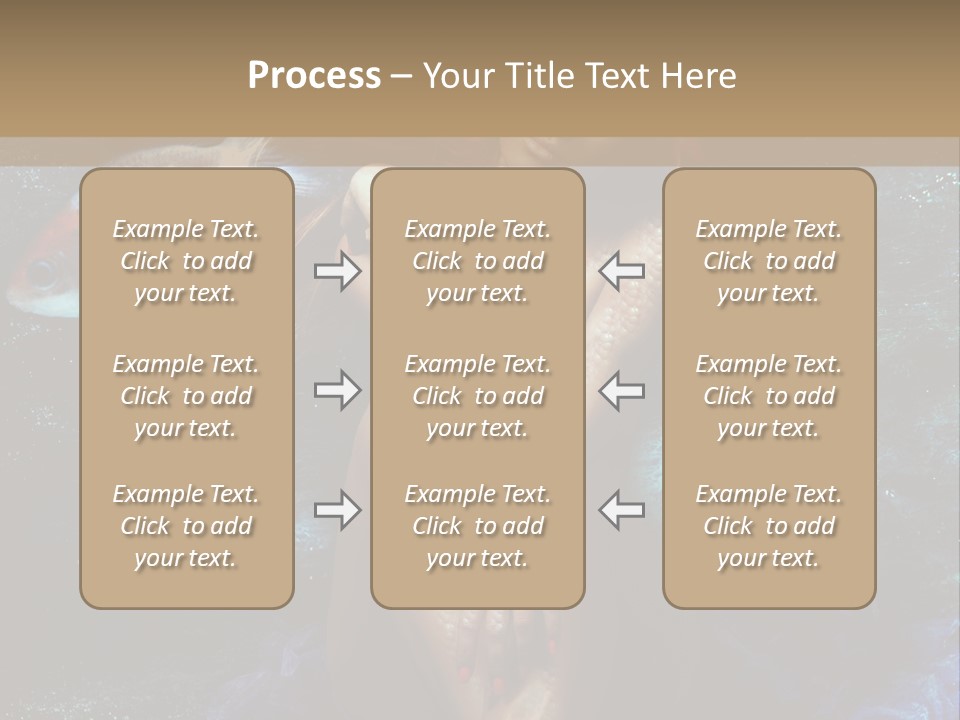 Process – Your Title Text Here

Example Text. Click to add your text.

Example Text. Click to add your text.

Example Text. Click to add your text.

Example Text. Click to add your text.

Example Text. Click to add your text.

Example Text. Click to add your text.

Example Text. Click to add your text.

Example Text. Click to add your text.

Example Text. Click to add your text.